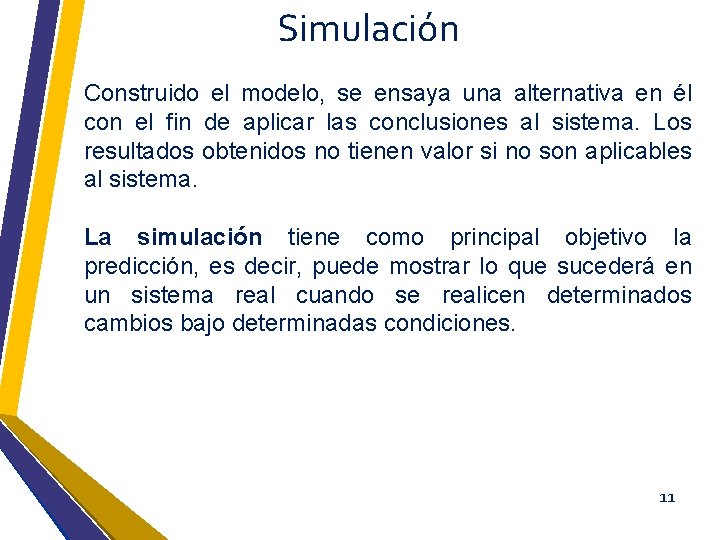 Simulación

Construido el modelo, se ensaya una alternativa en él con el fin de aplicar las conclusiones al sistema. Los resultados obtenidos no tienen valor si no son aplicables al sistema.

La simulación tiene como principal objetivo la predicción, es decir, puede mostrar lo que sucederá en un sistema real cuando se realicen determinados cambios bajo determinadas condiciones.

11